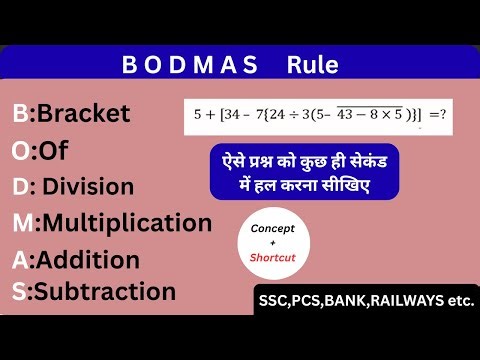 B O D M A S Rule

B:Bracket

O:Of

D: Division

M:Multiplication

A:Addition

S:Subtraction

$5 + [34 - 7\{24 \div 3(5 - \overline{43 - 8 \times 5})\}] = ?$

ऐसे प्रश्न को कुछ ही सेकंड में हल करना सीखिए

Concept + Shortcut

SSC,PCS,BANK,RAILWAYS etc.